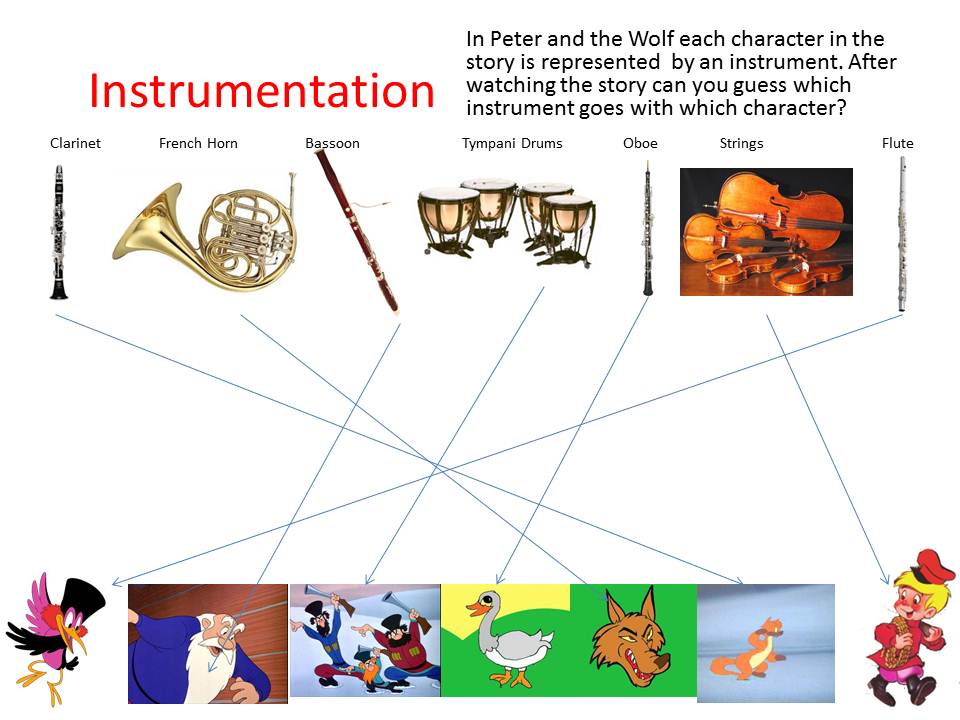 Instrumentation

In Peter and the Wolf each character in the story is represented by an instrument. After watching the story can you guess which instrument goes with which character?

Clarinet

French Horn

Bassoon

Tympani Drums

Oboe

Strings

Flute